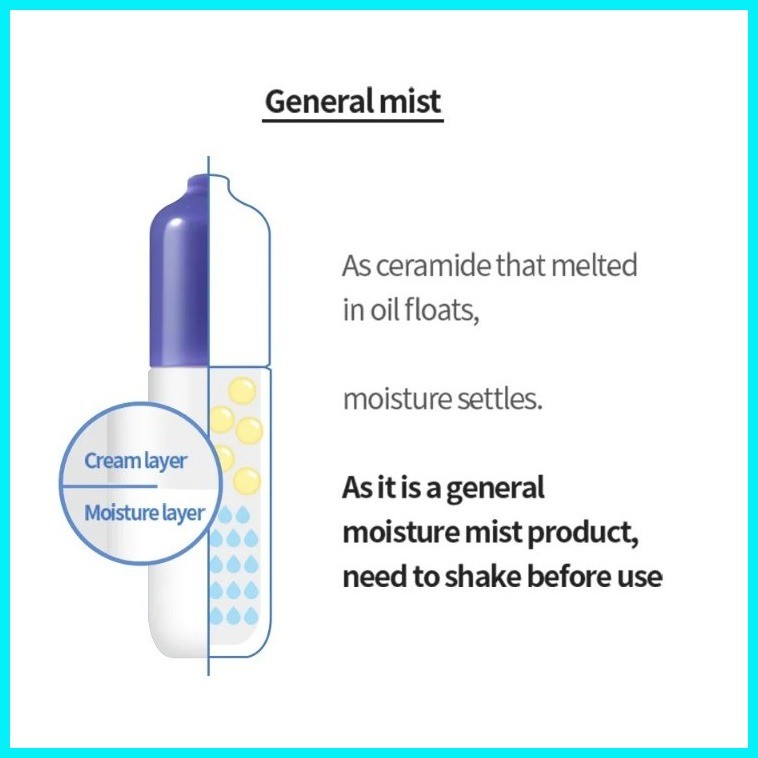 General mist

Cream layer

Moisture layer

As ceramide that melted in oil floats,

moisture settles.

As it is a general moisture mist product, need to shake before use